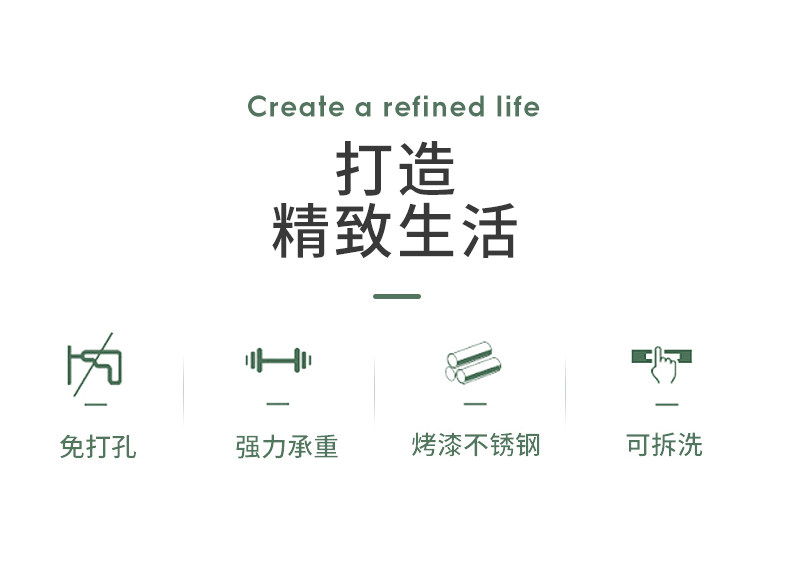 Create a refined life

打造
精致生活

免打孔

强力承重

烤漆不锈钢

可拆洗